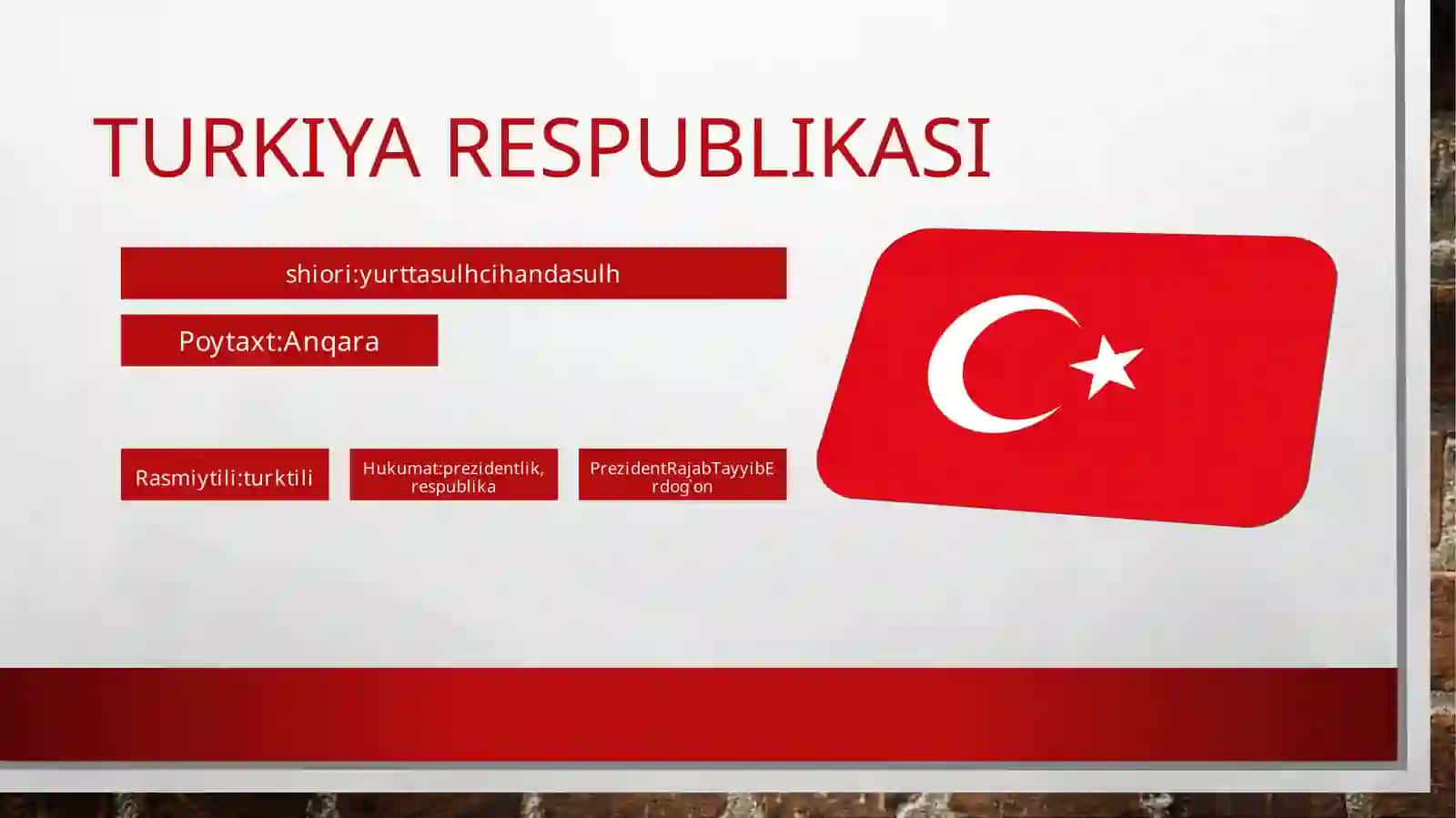 TURKIYA RESPUBLIKASI

shiori:yurttasulhcihandasulh

Poytaxt:Anqara

Rasmiytili:turktili

Hukumat:prezidentlik, respublika

PrezidentRajabTayyibErdog`on